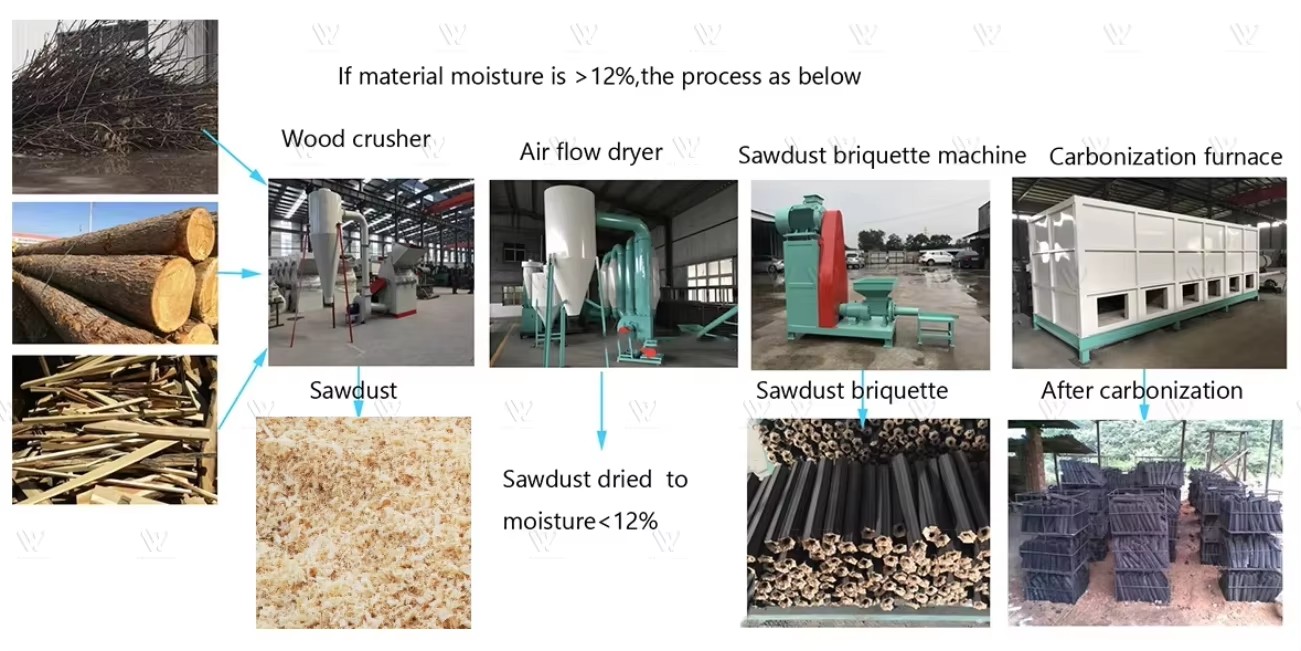 If material moisture is >12%,the process as below

Wood crusher

Air flow dryer

Sawdust briquette machine

Carbonization furnace

Sawdust

Sawdust dried to moisture<12%

Sawdust briquette

After carbonization